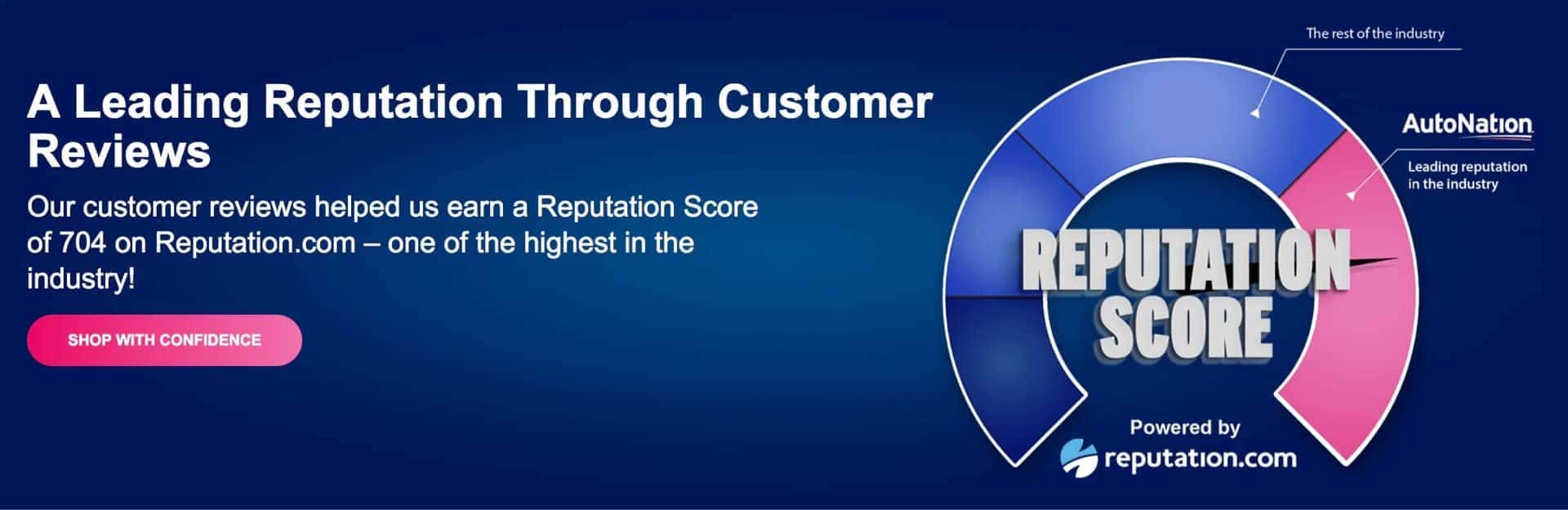 A Leading Reputation Through Customer Reviews

Our customer reviews helped us earn a Reputation Score of 704 on Reputation.com – one of the highest in the industry!

SHOP WITH CONFIDENCE

The rest of the industry

AutoNation

Leading reputation in the industry

REPUTATION SCORE

Powered by

reputation.com